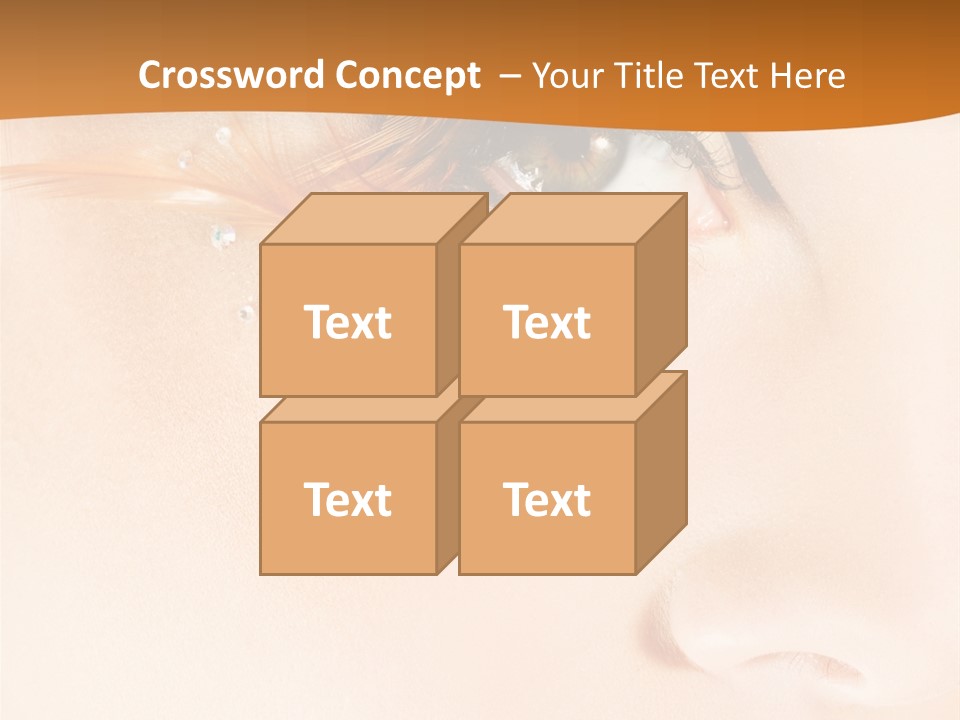 Crossword Concept – Your Title Text Here

Text

Text

Text

Text